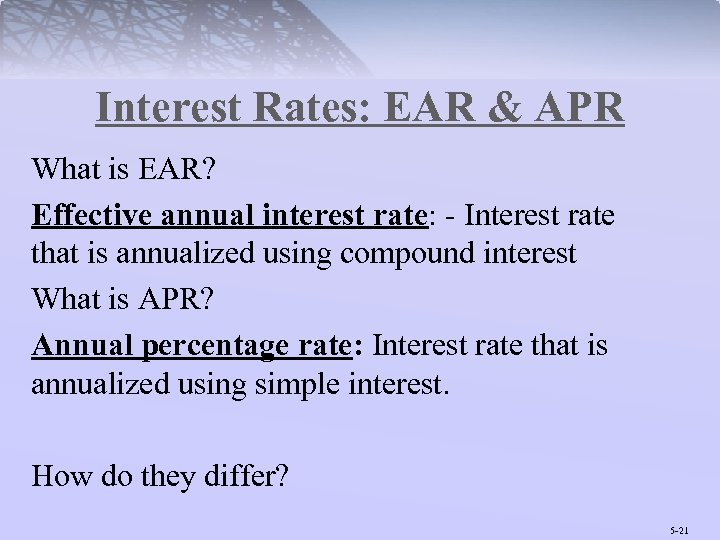 Interest Rates: EAR & APR

What is EAR?

Effective annual interest rate: - Interest rate that is annualized using compound interest

What is APR?

Annual percentage rate: Interest rate that is annualized using simple interest.

How do they differ?

5-21